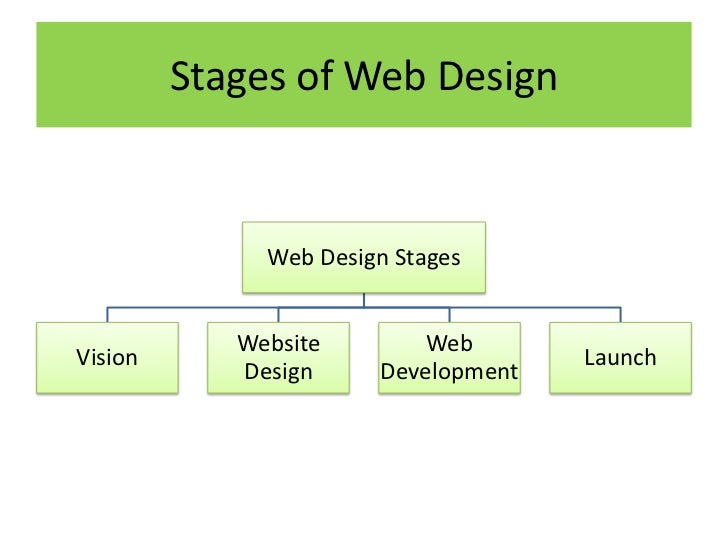 Stages of Web Design

Web Design Stages

Vision

Website Design

Web Development

Launch